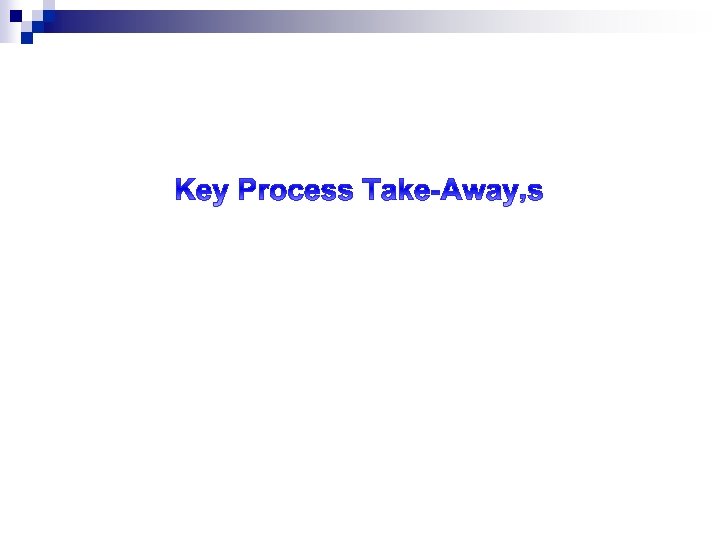 Key Process Take-Away,s